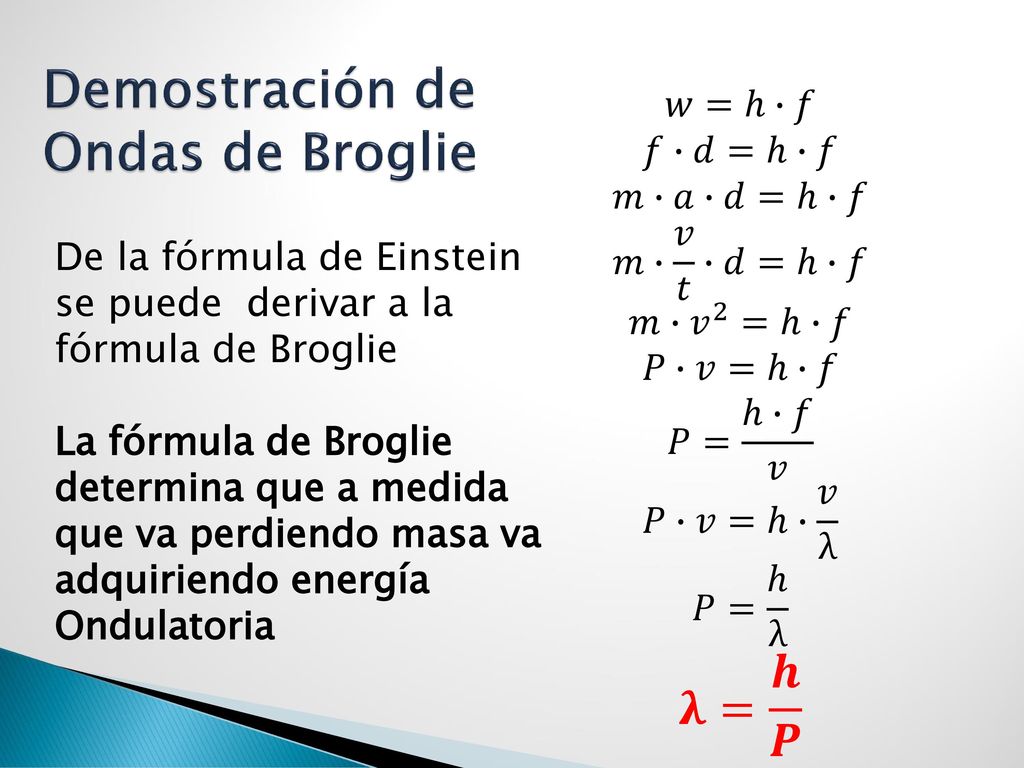 Demostración de Ondas de Broglie

De la fórmula de Einstein se puede derivar a la fórmula de Broglie

La fórmula de Broglie determina que a medida que va perdiendo masa va adquiriendo energía Ondulatoria

$w = h \cdot f$
$f \cdot d = h \cdot f$
$m \cdot a \cdot d = h \cdot f$
$m \cdot \frac{v}{t} \cdot d = h \cdot f$
$m \cdot v^2 = h \cdot f$
$P \cdot v = h \cdot f$
$P = \frac{h \cdot f}{v}$
$P \cdot v = h \cdot \frac{v}{\lambda}$
$P = \frac{h}{\lambda}$
$\lambda = \frac{h}{P}$